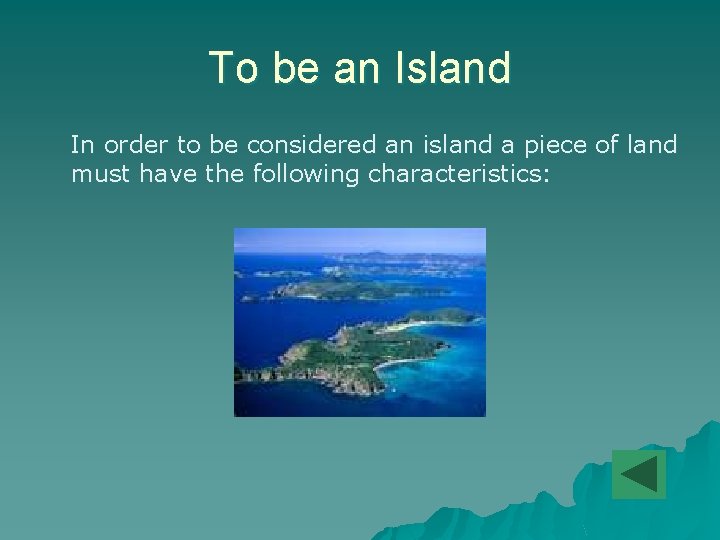 To be an Island

In order to be considered an island a piece of land must have the following characteristics: